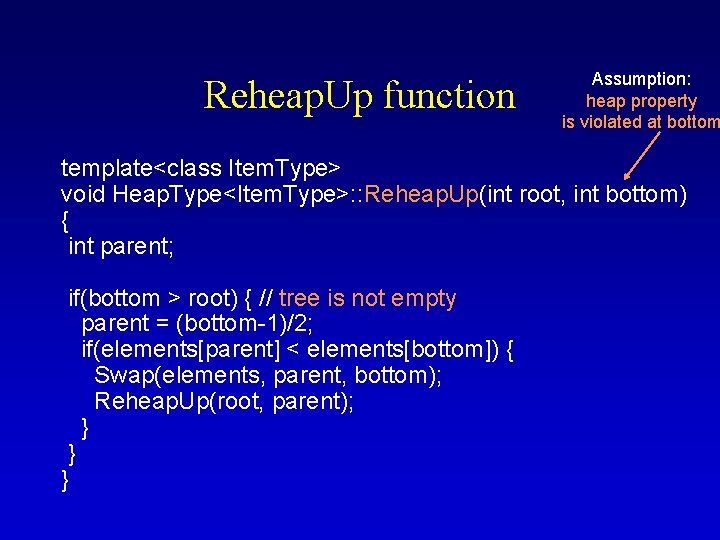 ReheapUp function

Assumption:
heap property
is violated at bottom

template<class ItemType>
void HeapType<ItemType>::ReheapUp(int root, int bottom)
{
 int parent;

 if(bottom > root) { // tree is not empty
   parent = (bottom-1)/2;
   if(elements[parent] < elements[bottom]) {
     Swap(elements, parent, bottom);
     ReheapUp(root, parent);
   }
 }
}